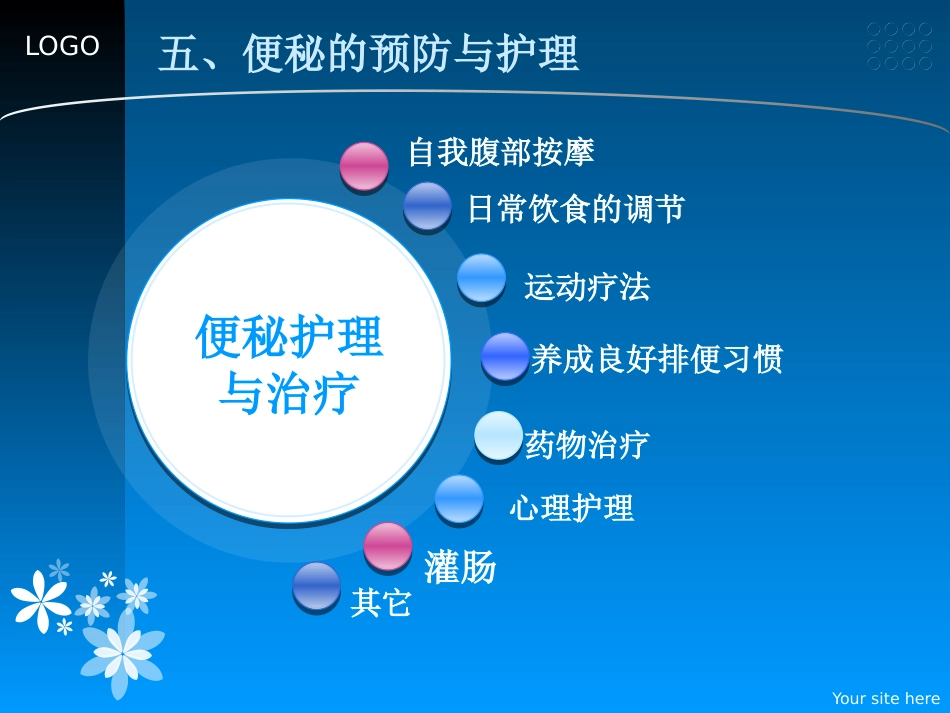 LOGO

五、便秘的预防与护理

便秘护理与治疗

自我腹部按摩

日常饮食的调节

运动疗法

养成良好排便习惯

药物治疗

心理护理

灌肠

其它

Your site here